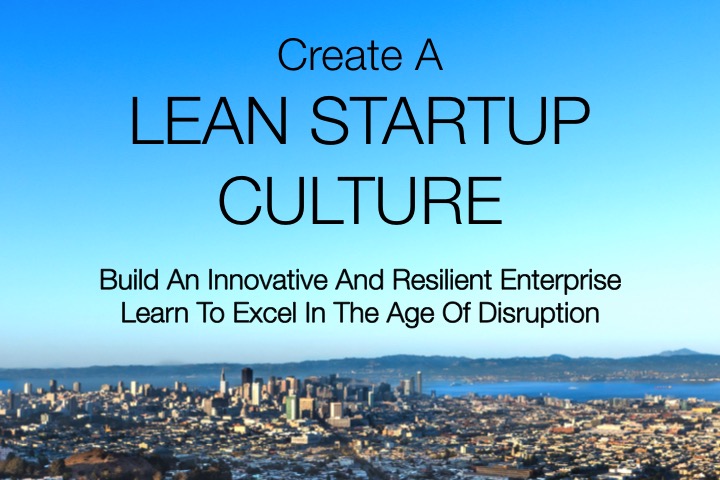 Create A
LEAN STARTUP
CULTURE

Build An Innovative And Resilient Enterprise
Learn To Excel In The Age Of Disruption